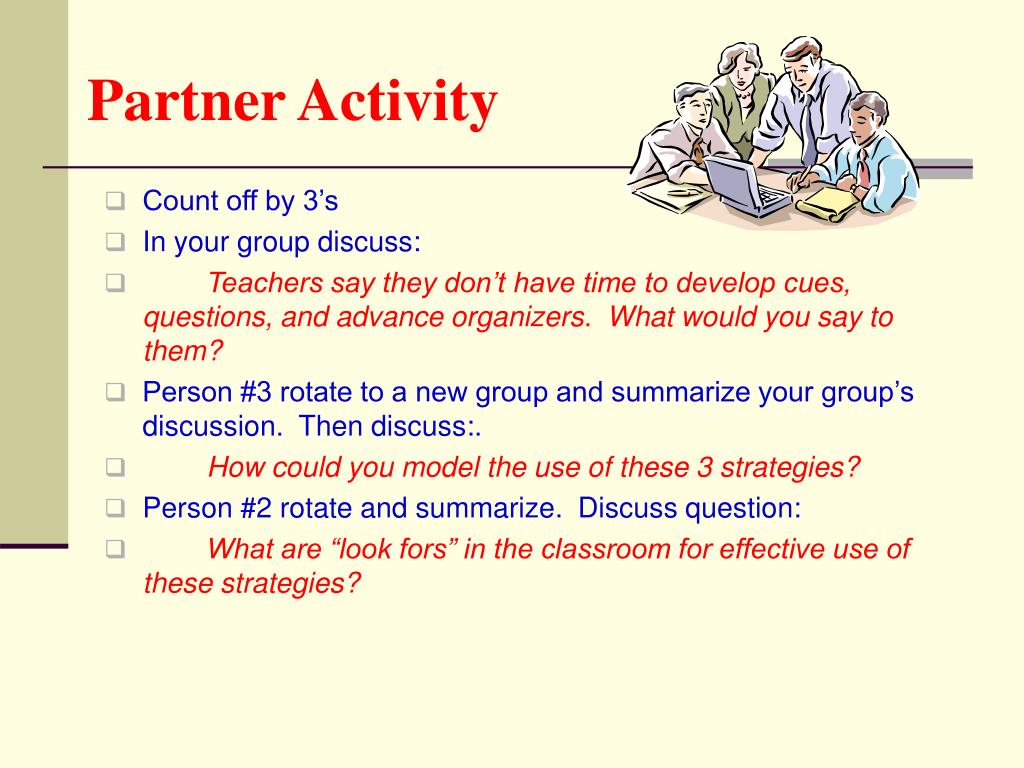 Partner Activity

Count off by 3’s

In your group discuss:

Teachers say they don’t have time to develop cues, questions, and advance organizers. What would you say to them?

Person #3 rotate to a new group and summarize your group’s discussion. Then discuss:.

How could you model the use of these 3 strategies?

Person #2 rotate and summarize. Discuss question:

What are “look fors” in the classroom for effective use of these strategies?